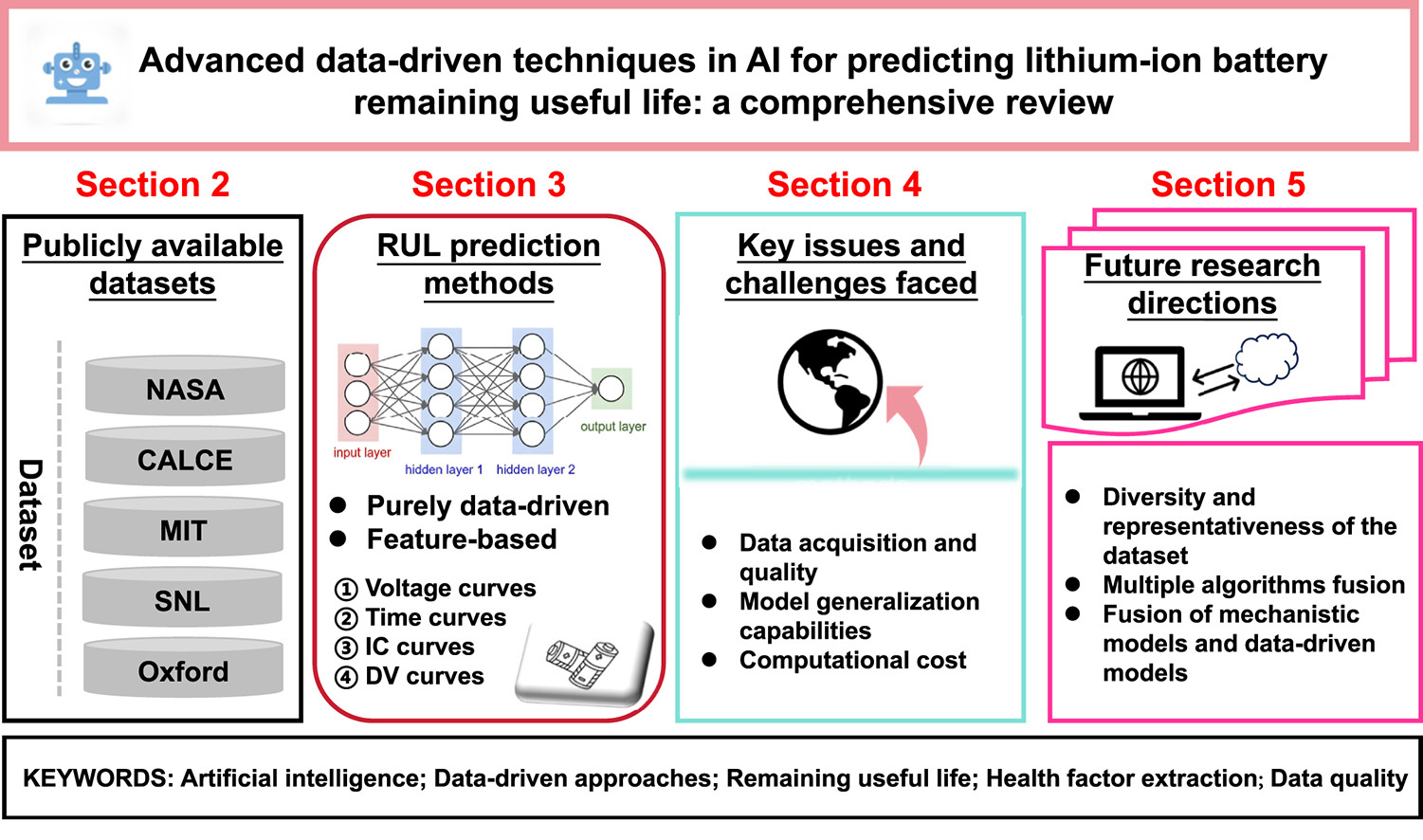 Advanced data-driven techniques in AI for predicting lithium-ion battery remaining useful life: a comprehensive review

Section 2

Publicly available datasets

Dataset

NASA

CALCE

MIT

SNL

Oxford

Section 3

RUL prediction methods

input layer

hidden layer 1

hidden layer 2

output layer

● Purely data-driven
● Feature-based

① Voltage curves
② Time curves
③ IC curves
④ DV curves

Section 4

Key issues and challenges faced

● Data acquisition and quality
● Model generalization capabilities
● Computational cost

Section 5

Future research directions

● Diversity and representativeness of the dataset
● Multiple algorithms fusion
● Fusion of mechanistic models and data-driven models

KEYWORDS: Artificial intelligence; Data-driven approaches; Remaining useful life; Health factor extraction; Data quality